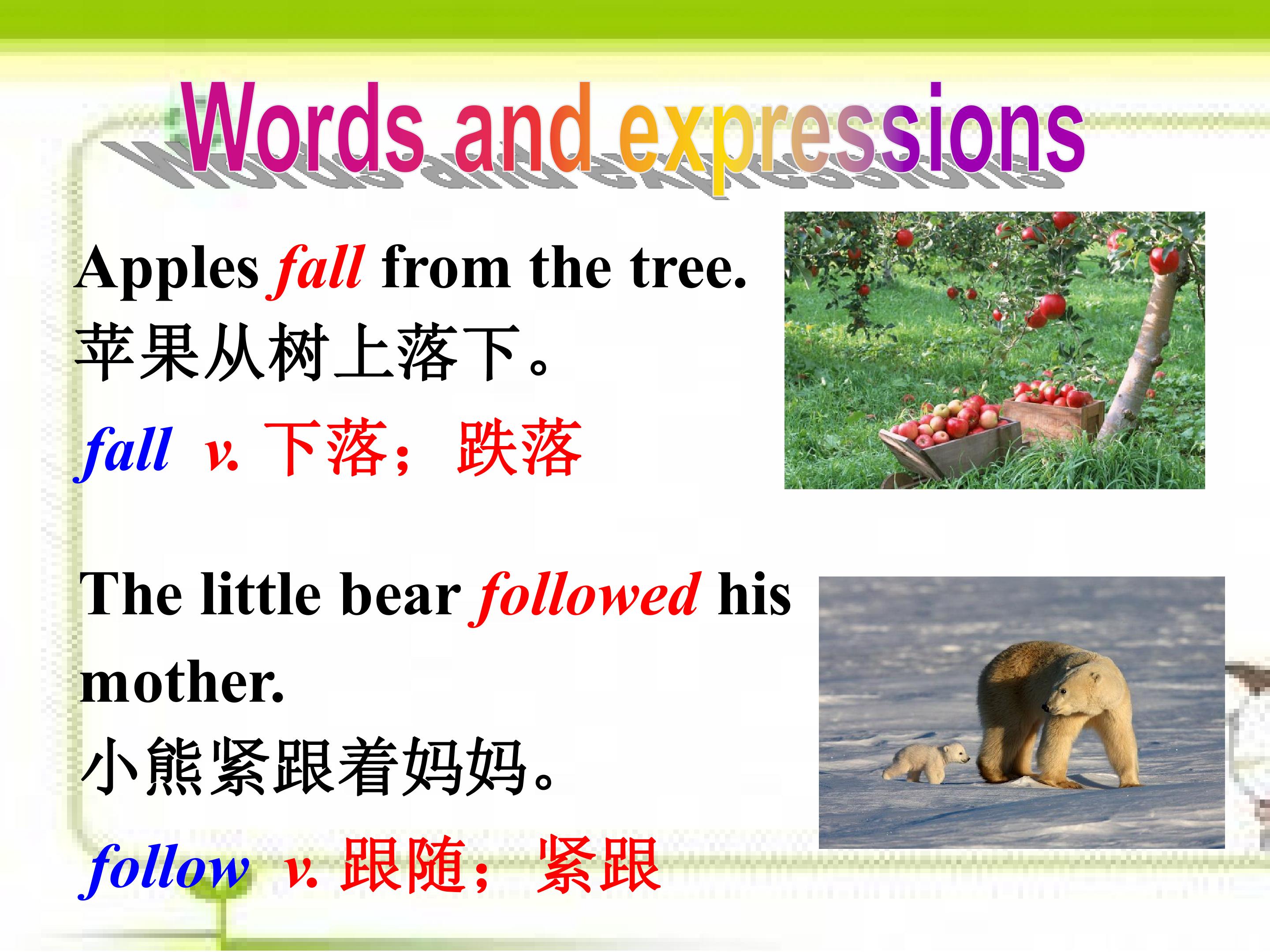 Words and expressions

Apples fall from the tree.
苹果从树上落下。
fall v. 下落；跌落

The little bear followed his mother.
小熊紧跟着妈妈。
follow v. 跟随；紧跟